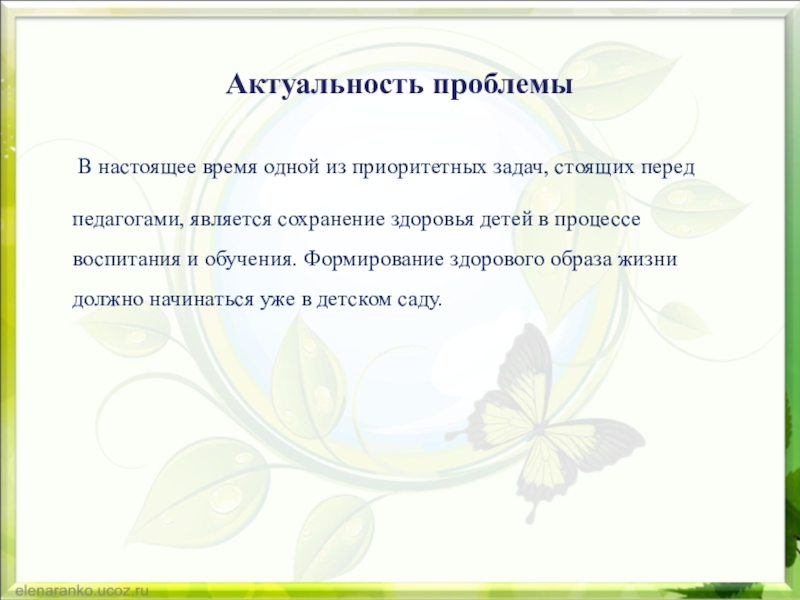 Актуальность проблемы

В настоящее время одной из приоритетных задач, стоящих перед педагогами, является сохранение здоровья детей в процессе воспитания и обучения. Формирование здорового образа жизни должно начинаться уже в детском саду.

elenaranko.ucoz.ru